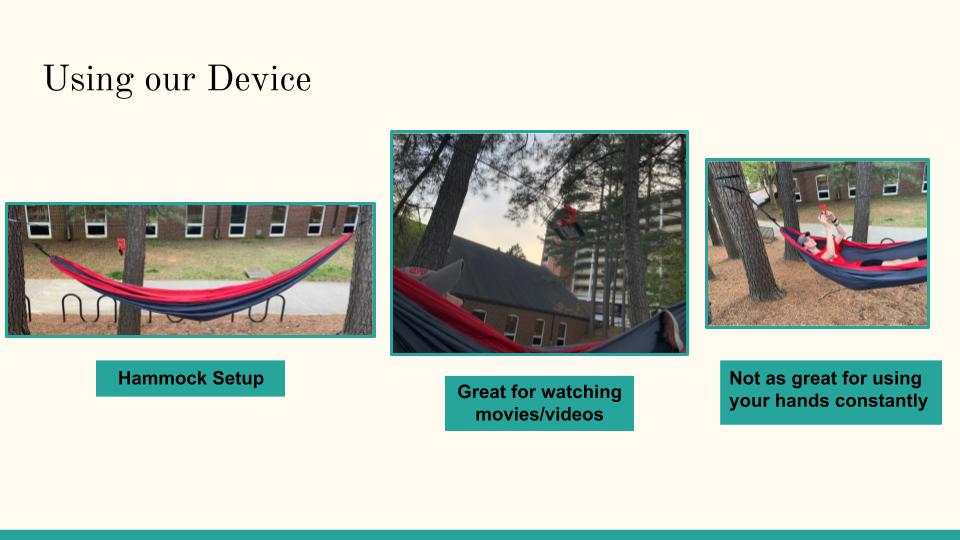 Using our Device

Hammock Setup

Great for watching movies/videos

Not as great for using your hands constantly